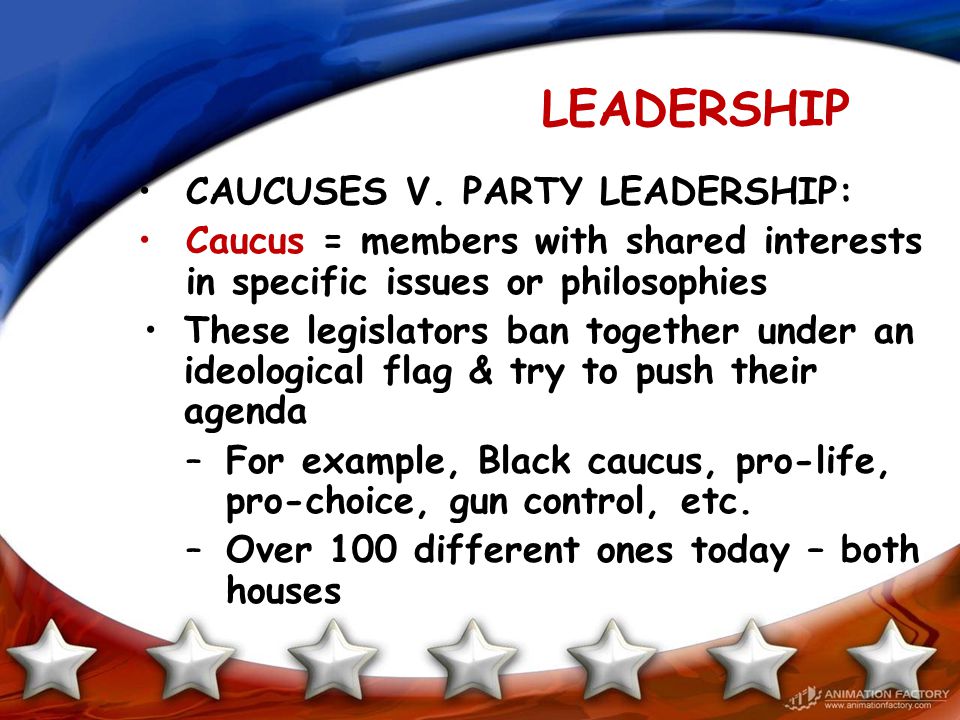 LEADERSHIP

• CAUCUSES V. PARTY LEADERSHIP:
• Caucus = members with shared interests in specific issues or philosophies
• These legislators ban together under an ideological flag & try to push their agenda
– For example, Black caucus, pro-life, pro-choice, gun control, etc.
– Over 100 different ones today – both houses

ANIMATION FACTORY
www.animationfactory.com